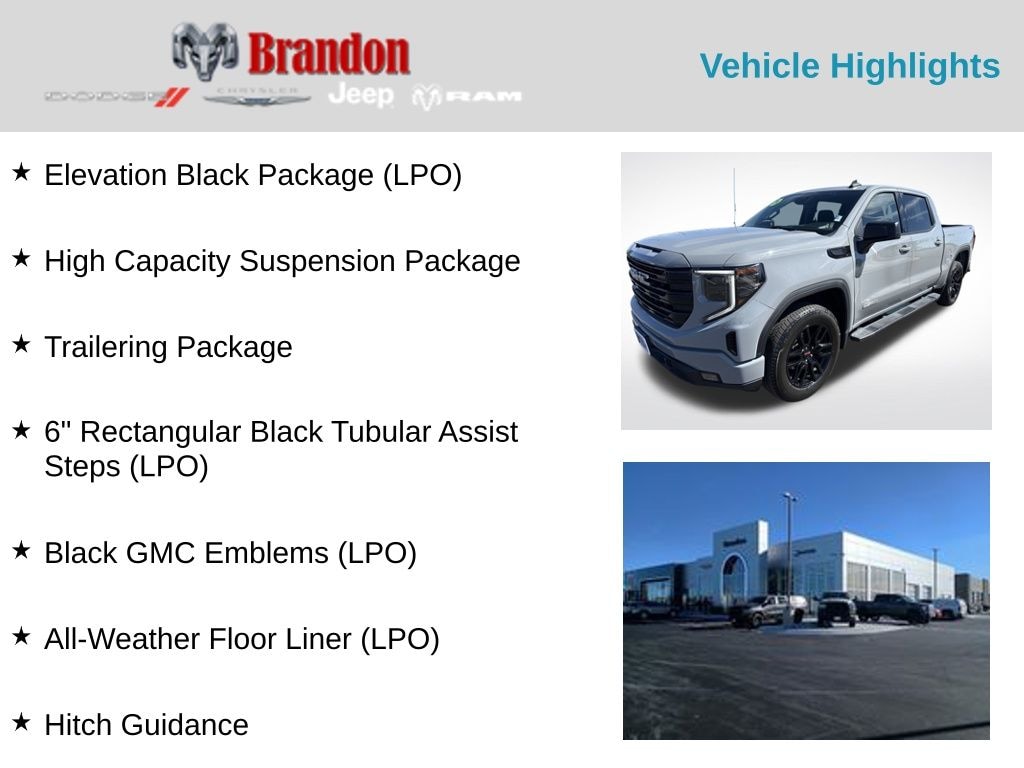 Brandon
DODGE CHRYSLER Jeep RAM

Vehicle Highlights

★ Elevation Black Package (LPO)

★ High Capacity Suspension Package

★ Trailering Package

★ 6" Rectangular Black Tubular Assist Steps (LPO)

★ Black GMC Emblems (LPO)

★ All-Weather Floor Liner (LPO)

★ Hitch Guidance